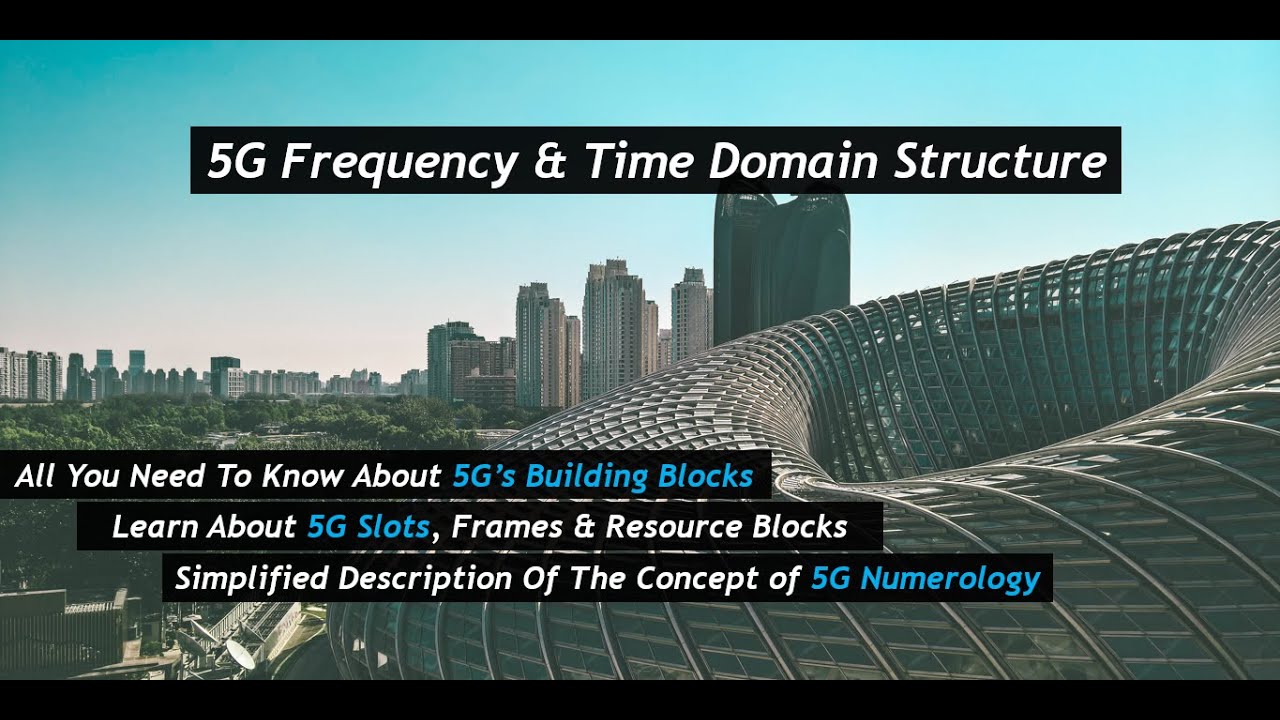 5G Frequency & Time Domain Structure

All You Need To Know About 5G's Building Blocks

Learn About 5G Slots, Frames & Resource Blocks

Simplified Description Of The Concept of 5G Numerology